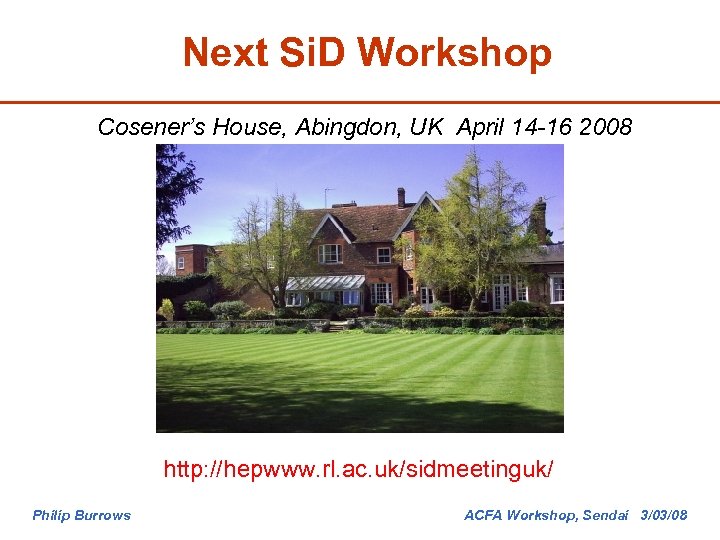 Next SiD Workshop

Cosener's House, Abingdon, UK April 14-16 2008

http://hepwww.rl.ac.uk/sidmeetinguk/

Philip Burrows

ACFA Workshop, Sendai 3/03/08